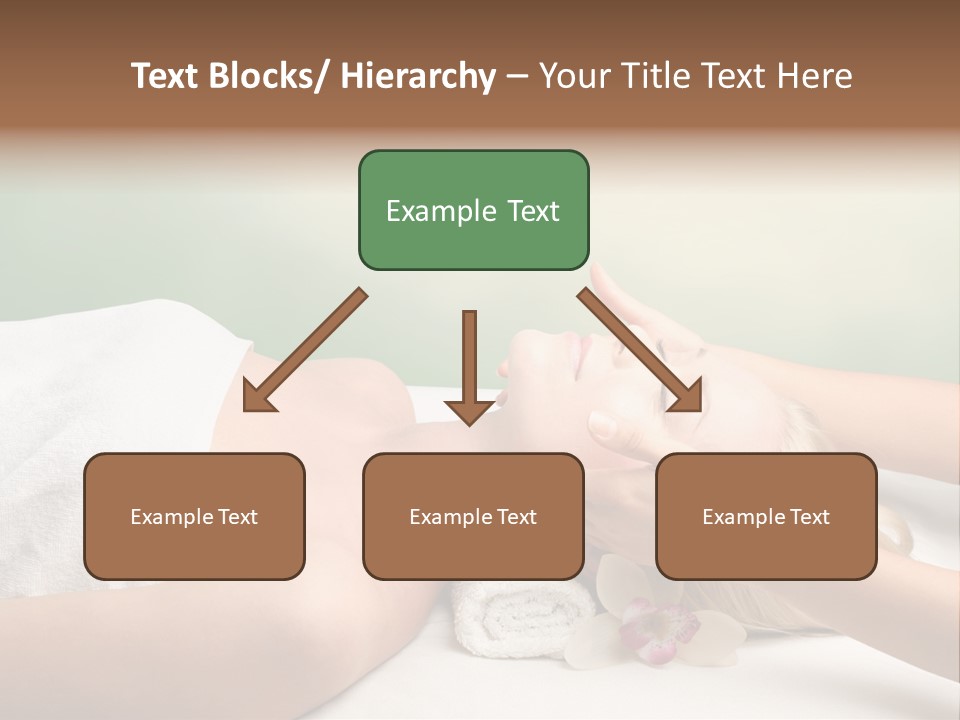 Text Blocks/ Hierarchy – Your Title Text Here

Example Text

Example Text

Example Text

Example Text